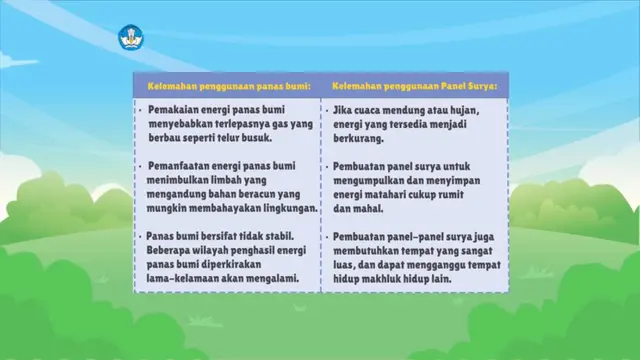 | Kelemahan penggunaan panas bumi: | Kelemahan penggunaan Panel Surya: |
|---|---|
| · Pemakaian energi panas bumi menyebabkan terlepasnya gas yang berbau seperti telur busuk. | · Jika cuaca mendung atau hujan, energi yang tersedia menjadi berkurang. |
| · Pemanfaatan energi panas bumi menimbulkan limbah yang mengandung bahan beracun yang mungkin membahayakan lingkungan. | · Pembuatan panel surya untuk mengumpulkan dan menyimpan energi matahari cukup rumit dan mahal. |
| · Panas bumi bersifat tidak stabil. Beberapa wilayah penghasil energi panas bumi diperkirakan lama-kelamaan akan mengalami. | · Pembuatan panel-panel surya juga membutuhkan tempat yang sangat luas, dan dapat mengganggu tempat hidup makhluk hidup lain. |